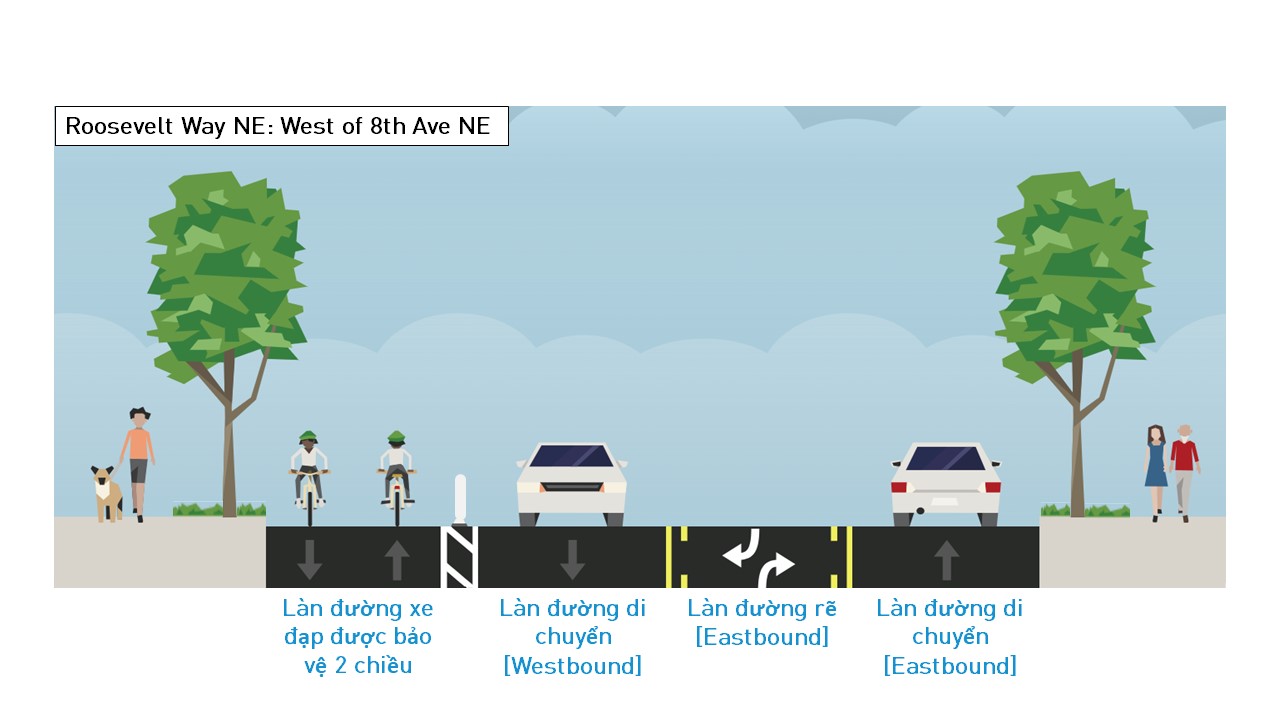 Roosevelt Way NE: West of 8th Ave NE

Làn đường xe đạp được bảo vệ 2 chiều

Làn đường di chuyển [Westbound]

Làn đường rẽ [Eastbound]

Làn đường di chuyển [Eastbound]